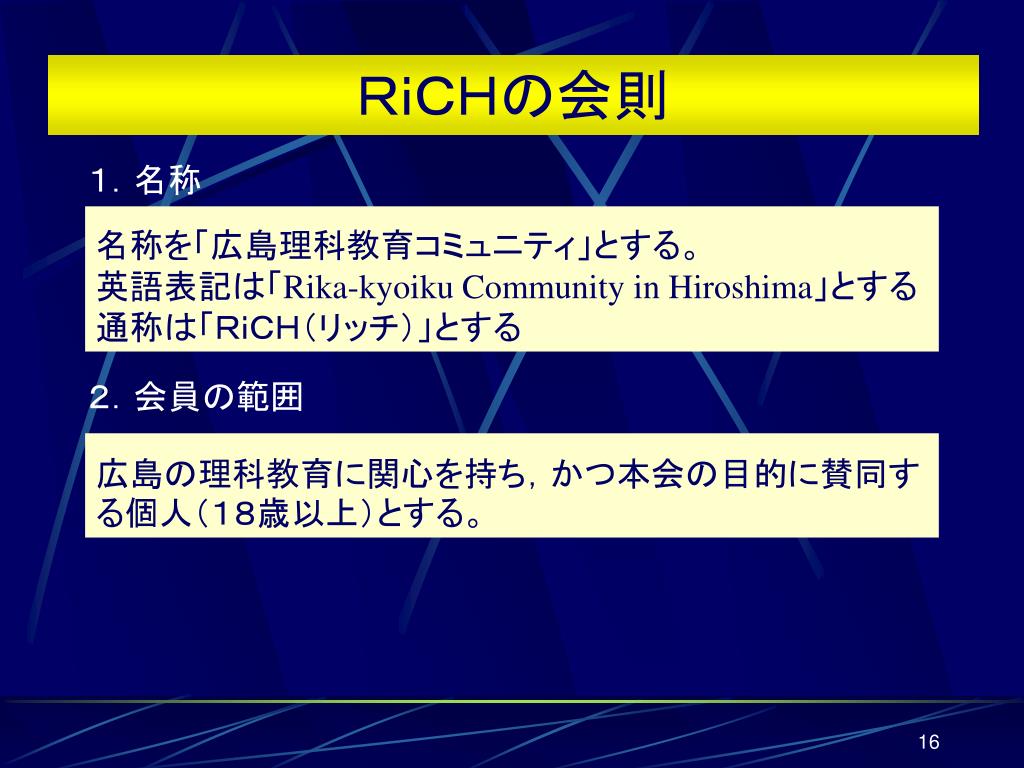 RiCHの会則

１．名称

名称を「広島理科教育コミュニティ」とする。
英語表記は「Rika-kyoiku Community in Hiroshima」とする
通称は「RiCH（リッチ）」とする

２．会員の範囲

広島の理科教育に関心を持ち，かつ本会の目的に賛同する個人（１８歳以上）とする。

16